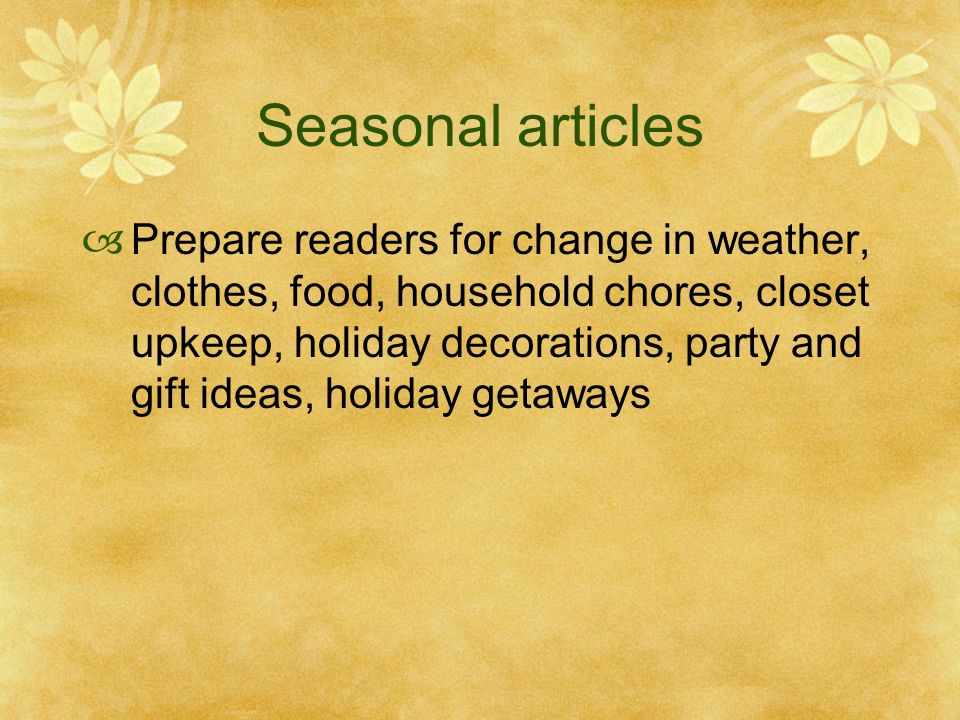 Seasonal articles

Prepare readers for change in weather, clothes, food, household chores, closet upkeep, holiday decorations, party and gift ideas, holiday getaways